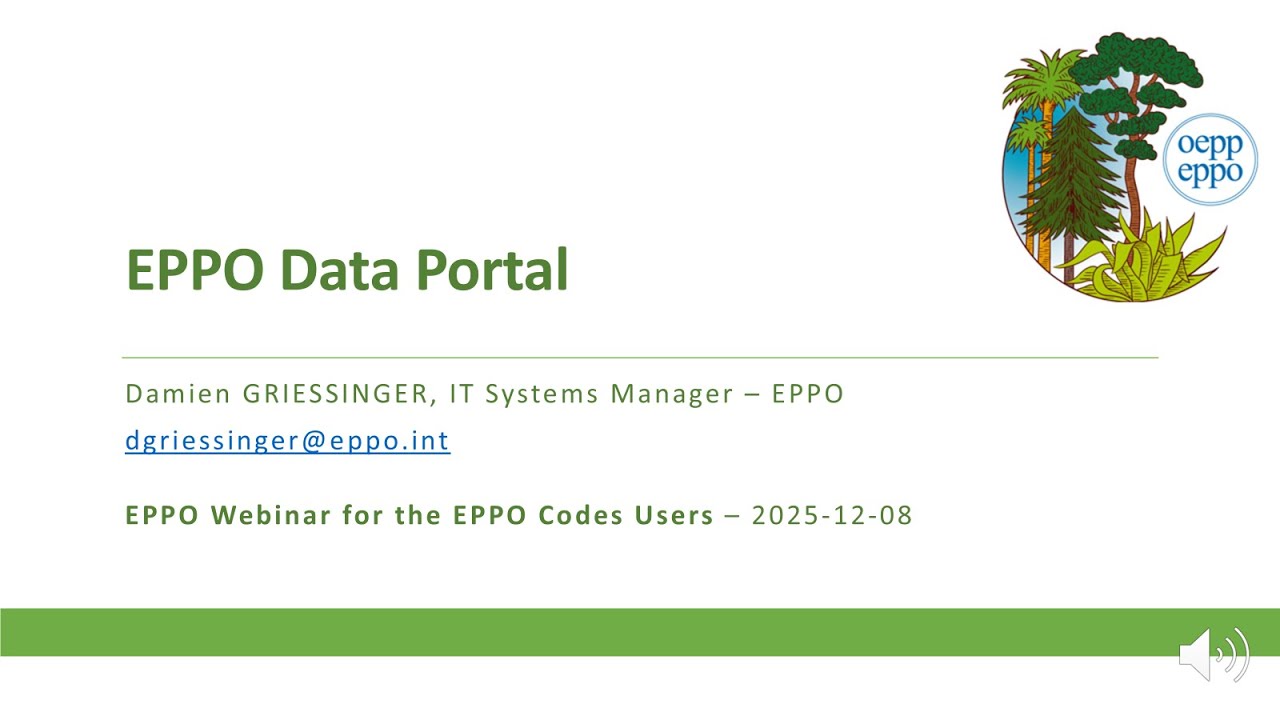 oepp
eppo

EPPO Data Portal

Damien GRIESSINGER, IT Systems Manager – EPPO

dgriessinger@eppo.int

EPPO Webinar for the EPPO Codes Users – 2025-12-08